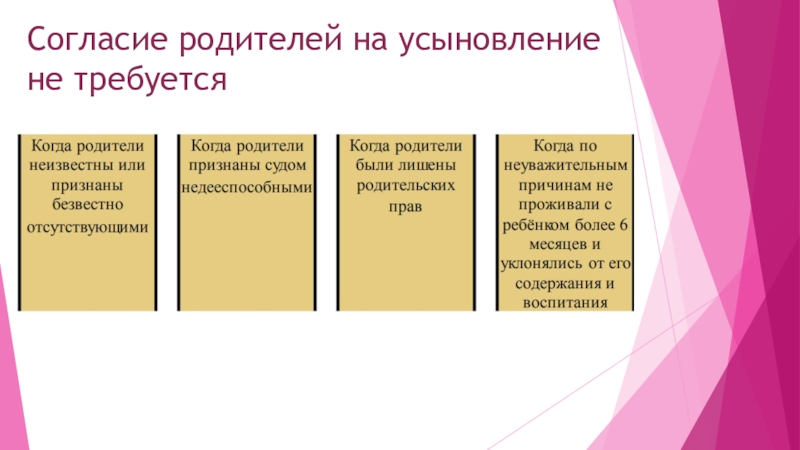 Согласие родителей на усыновление не требуется

Когда родители неизвестны или признаны безвестно отсутствующими

Когда родители признаны судом недееспособными

Когда родители были лишены родительских прав

Когда по неуважительным причинам не проживали с ребёнком более 6 месяцев и уклонялись от его содержания и воспитания